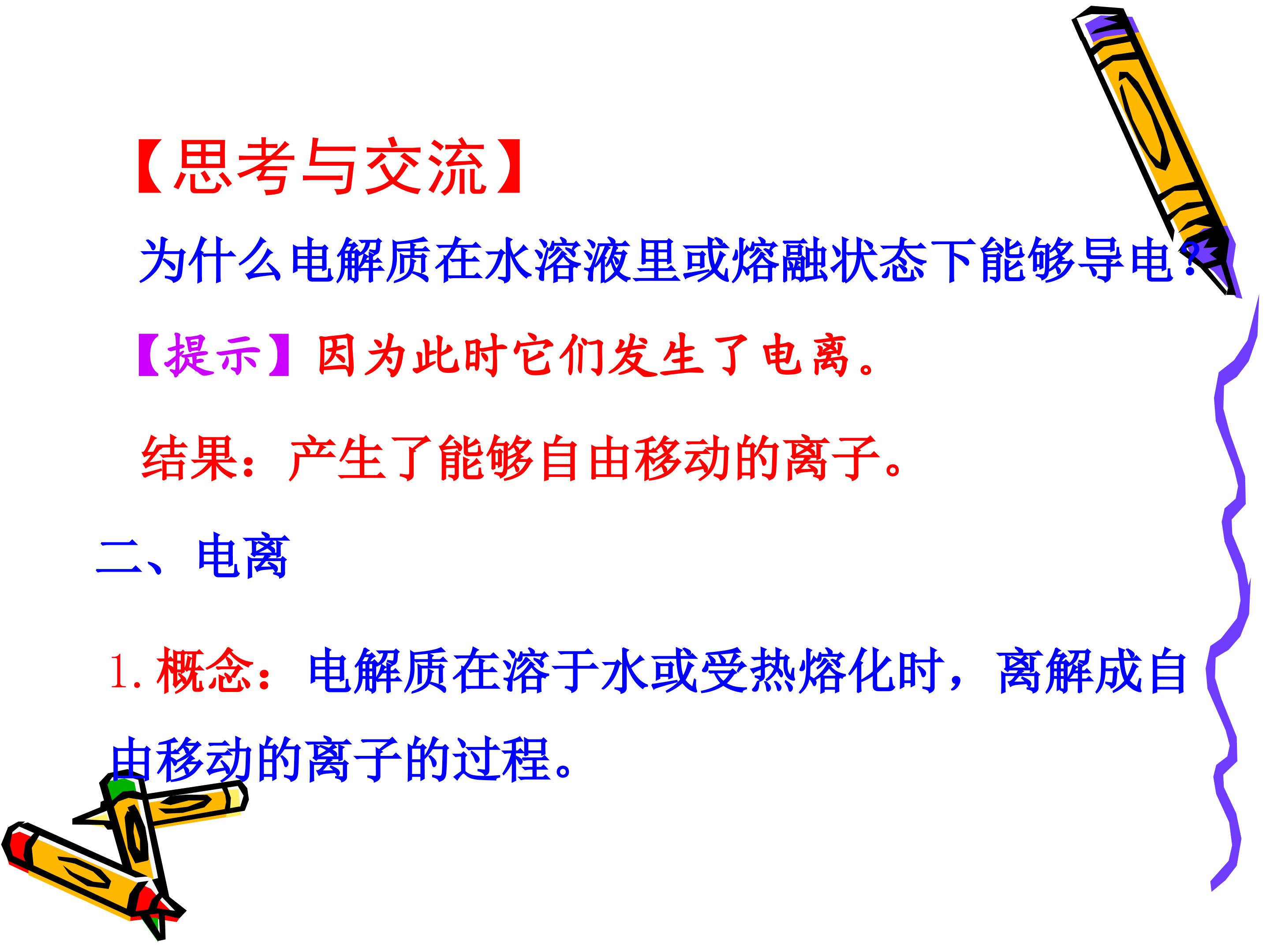 【思考与交流】

为什么电解质在水溶液里或熔融状态下能够导电？

【提示】因为此时它们发生了电离。

结果：产生了能够自由移动的离子。

二、电离

1. 概念：电解质在溶于水或受热熔化时，离解成自由移动的离子的过程。